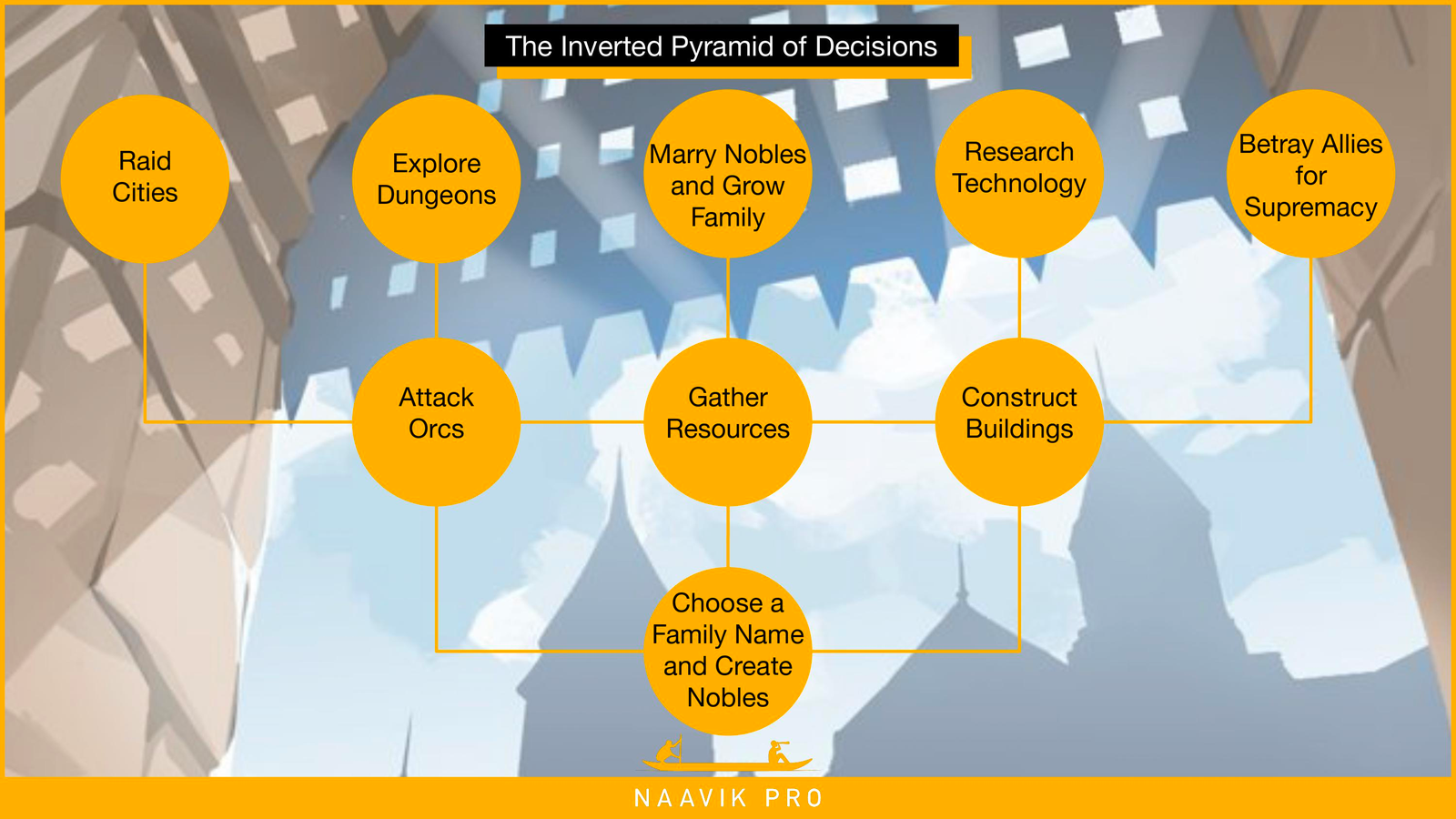 The Inverted Pyramid of Decisions

Raid Cities

Explore Dungeons

Marry Nobles and Grow Family

Research Technology

Betray Allies for Supremacy

Attack Orcs

Gather Resources

Construct Buildings

Choose a Family Name and Create Nobles

NAAVIK PRO